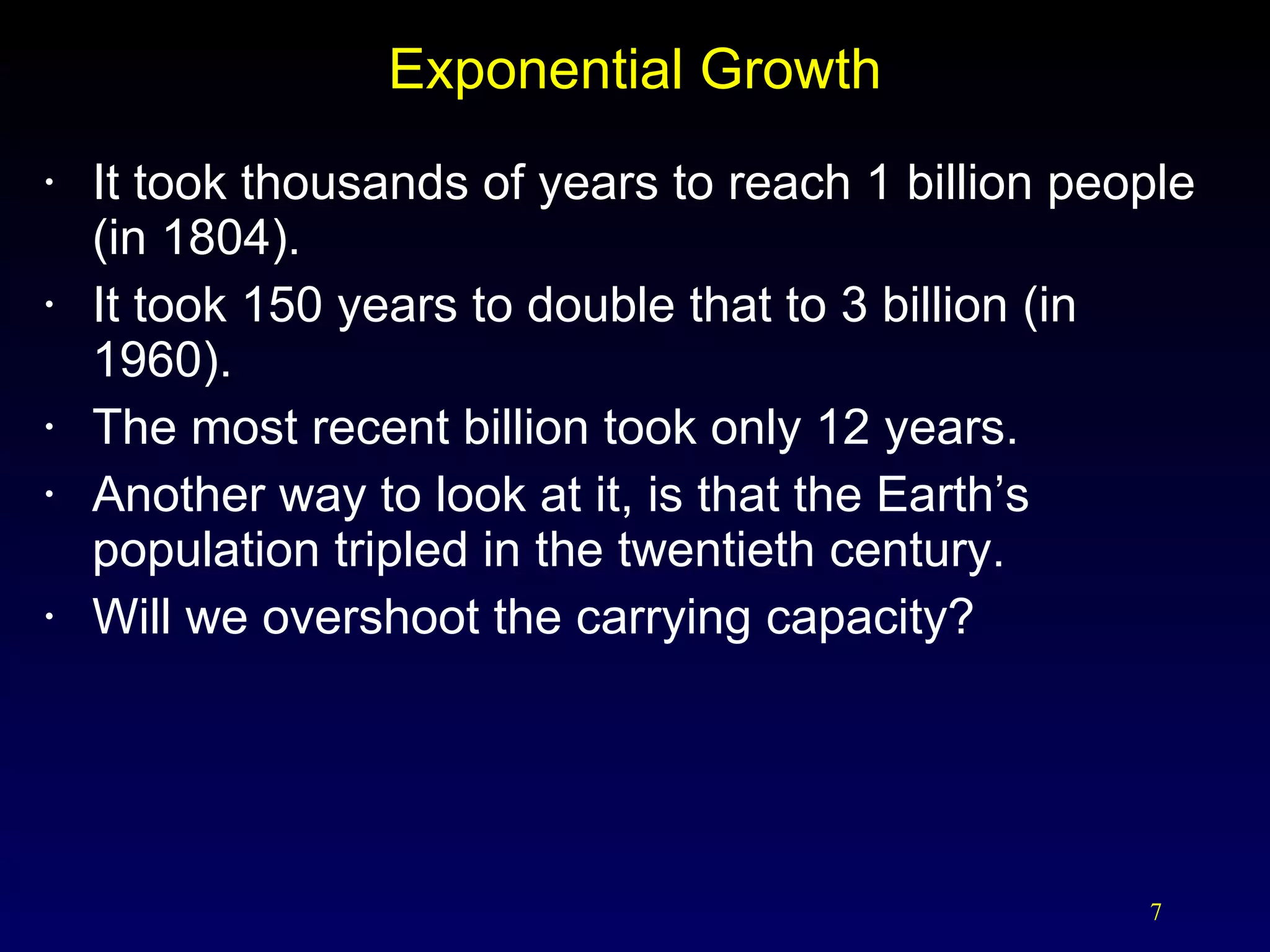 Exponential Growth

• It took thousands of years to reach 1 billion people (in 1804).
• It took 150 years to double that to 3 billion (in 1960).
• The most recent billion took only 12 years.
• Another way to look at it, is that the Earth’s population tripled in the twentieth century.
• Will we overshoot the carrying capacity?

7